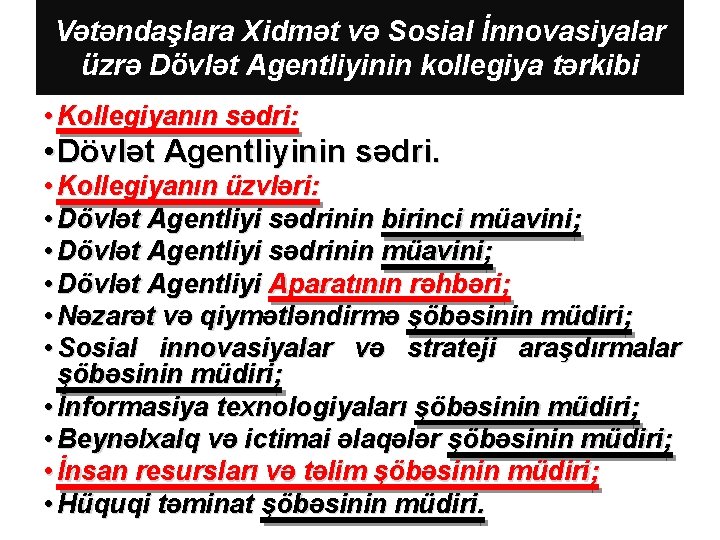 Vətəndaşlara Xidmət və Sosial İnnovasiyalar üzrə Dövlət Agentliyinin kollegiya tərkibi

• Kollegiyanın sədri:
• Dövlət Agentliyinin sədri.
• Kollegiyanın üzvləri:
• Dövlət Agentliyi sədrinin birinci müavini;
• Dövlət Agentliyi sədrinin müavini;
• Dövlət Agentliyi Aparatının rəhbəri;
• Nəzarət və qiymətləndirmə şöbəsinin müdiri;
• Sosial innovasiyalar və strateji araşdırmalar şöbəsinin müdiri;
• İnformasiya texnologiyaları şöbəsinin müdiri;
• Beynəlxalq və ictimai əlaqələr şöbəsinin müdiri;
• İnsan resursları və təlim şöbəsinin müdiri;
• Hüquqi təminat şöbəsinin müdiri.